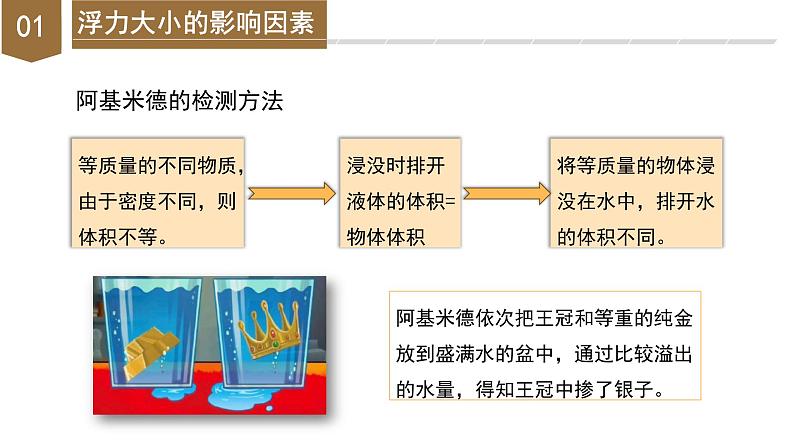 01 浮力大小的影响因素

阿基米德的检测方法

等质量的不同物质，由于密度不同，则体积不等。

浸没时排开液体的体积=物体体积

将等质量的物体浸没在水中，排开水的体积不同。

阿基米德依次把王冠和等重的纯金放到盛满水的盆中，通过比较溢出的水量，得知王冠中掺了银子。